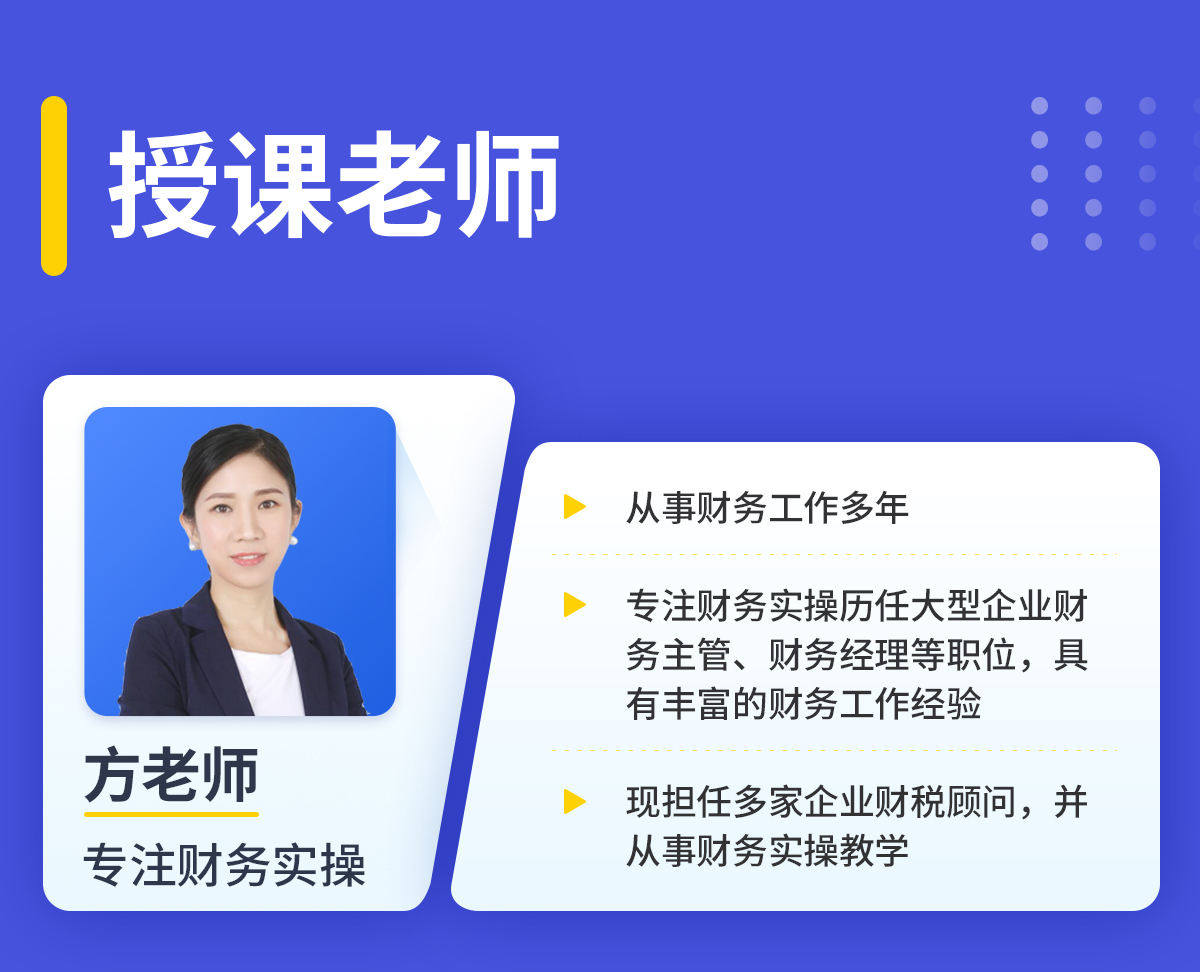 授课老师

方老师

专注财务实操

从事财务工作多年

专注财务实操历任大型企业财务主管、财务经理等职位，具有丰富的财务工作经验

现担任多家企业财税顾问，并从事财务实操教学